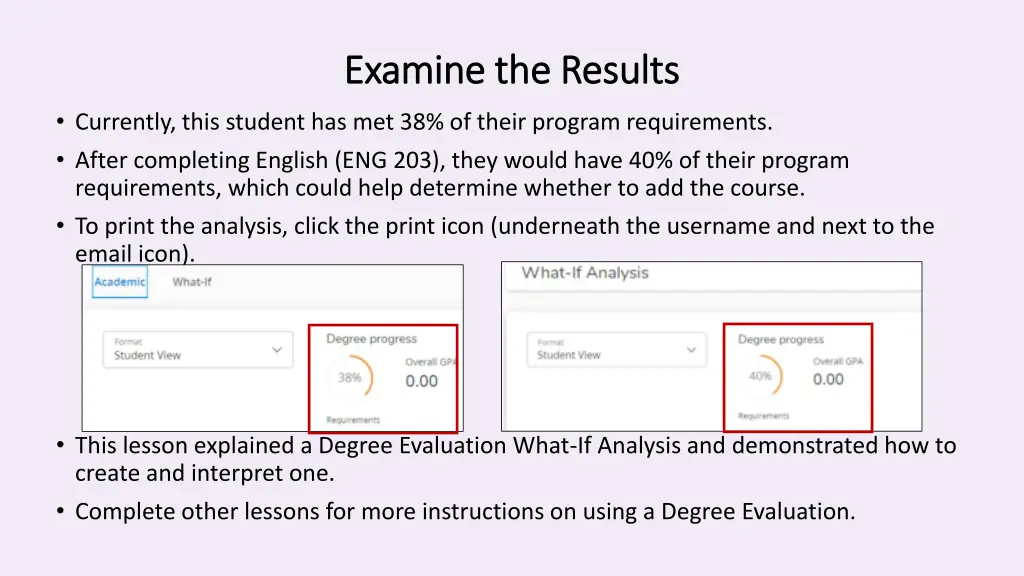 Examine the Results

• Currently, this student has met 38% of their program requirements.

• After completing English (ENG 203), they would have 40% of their program requirements, which could help determine whether to add the course.

• To print the analysis, click the print icon (underneath the username and next to the email icon).

Academic What-If

Format
Student View

Degree progress
38%
Overall GPA
0.00
Requirements

What-If Analysis

Format
Student View

Degree progress
40%
Overall GPA
0.00
Requirements

• This lesson explained a Degree Evaluation What-If Analysis and demonstrated how to create and interpret one.

• Complete other lessons for more instructions on using a Degree Evaluation.